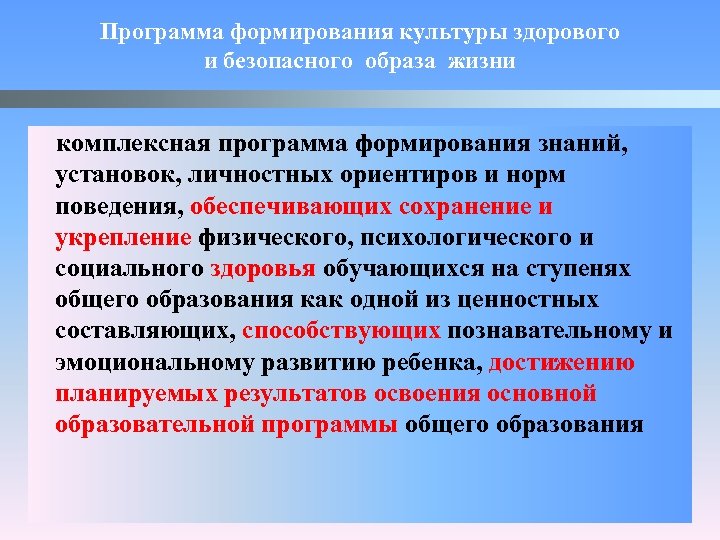 Программа формирования культуры здорового и безопасного образа жизни

комплексная программа формирования знаний, установок, личностных ориентиров и норм поведения, обеспечивающих сохранение и укрепление физического, психологического и социального здоровья обучающихся на ступенях общего образования как одной из ценностных составляющих, способствующих познавательному и эмоциональному развитию ребенка, достижению планируемых результатов освоения основной образовательной программы общего образования